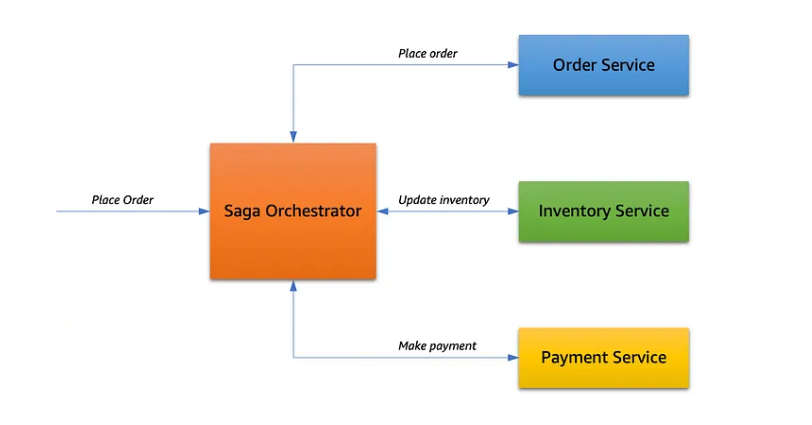 Place order

Order Service

Place Order

Saga Orchestrator

Update inventory

Inventory Service

Make payment

Payment Service